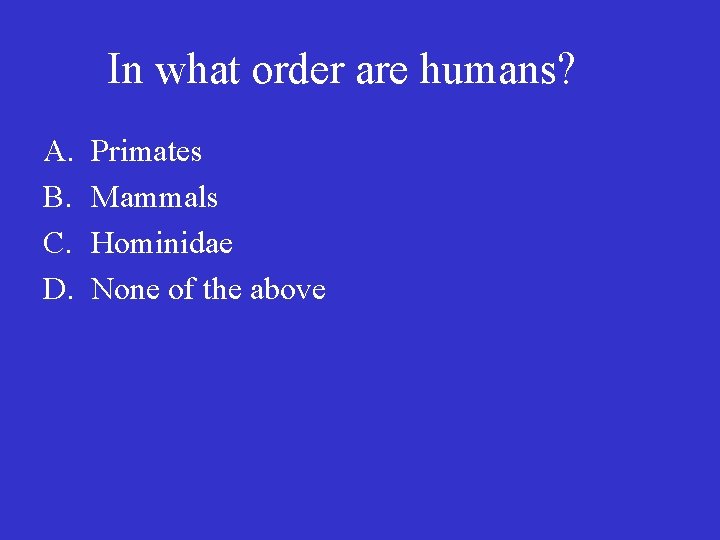 In what order are humans?

A. Primates
B. Mammals
C. Hominidae
D. None of the above